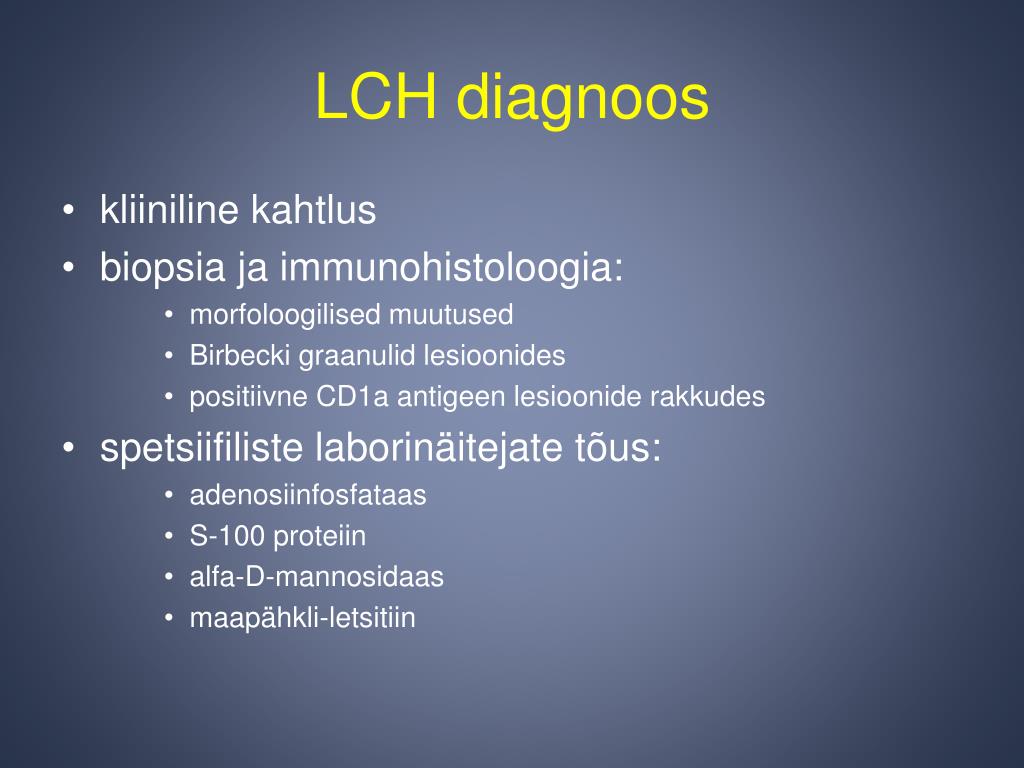 LCH diagnoos

• kliiniline kahtlus
• biopsia ja immunohistoloogia:
  • morfoloogilised muutused
  • Birbecki graanulid lesioonides
  • positiivne CD1a antigeen lesioonide rakkudes
• spetsiifiliste laborinäitejate tõus:
  • adenosiinfosfataas
  • S-100 proteiin
  • alfa-D-mannosidaas
  • maapähkli-letsitiin